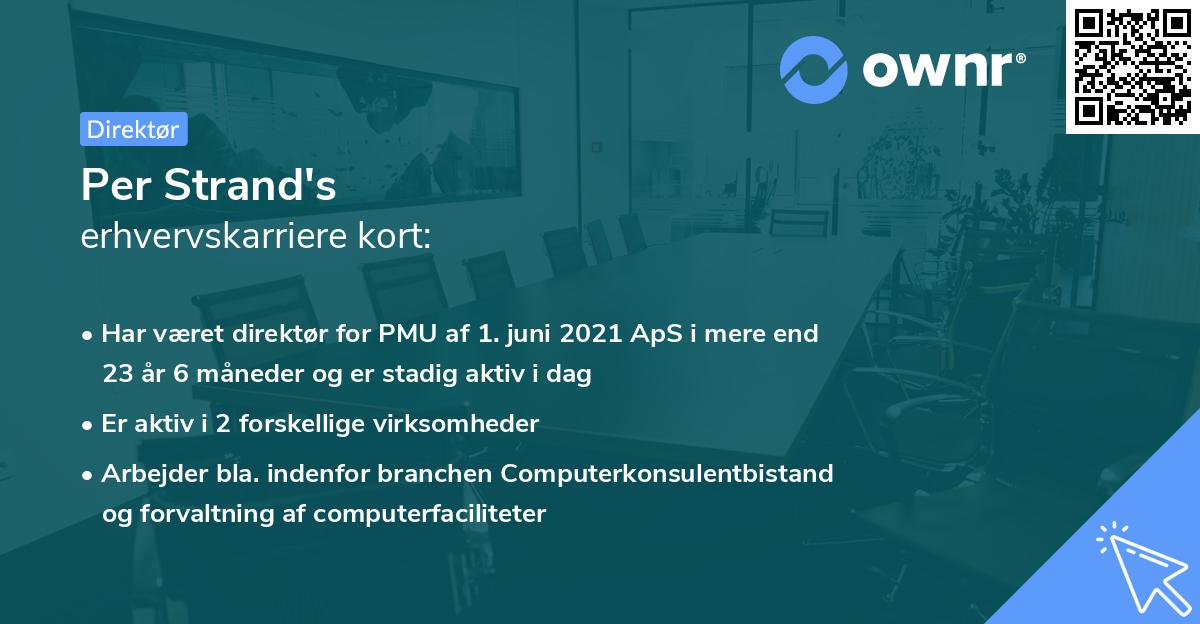 ownr®

Direktør

Per Strand's
erhvervskarriere kort:

• Har været direktør for PMU af 1. juni 2021 ApS i mere end 23 år 6 måneder og er stadig aktiv i dag

• Er aktiv i 2 forskellige virksomheder

• Arbejder bla. indenfor branchen Computerkonsulentbistand og forvaltning af computerfaciliteter